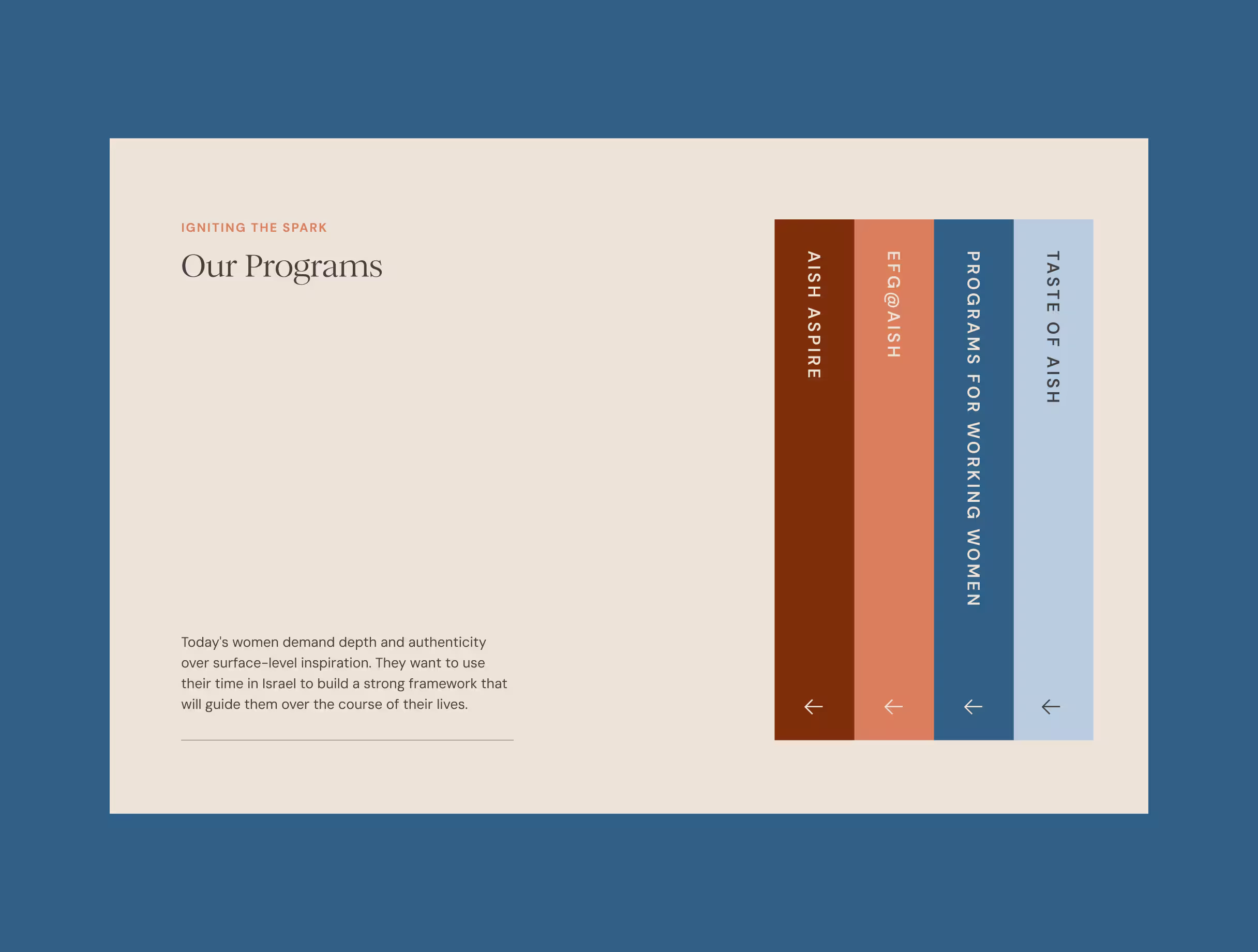 IGNITING THE SPARK

Our Programs

Today's women demand depth and authenticity over surface-level inspiration. They want to use their time in Israel to build a strong framework that will guide them over the course of their lives.

AISH ASPIRE

EFG@AISH

PROGRAMS FOR WORKING WOMEN

TASTE OF AISH